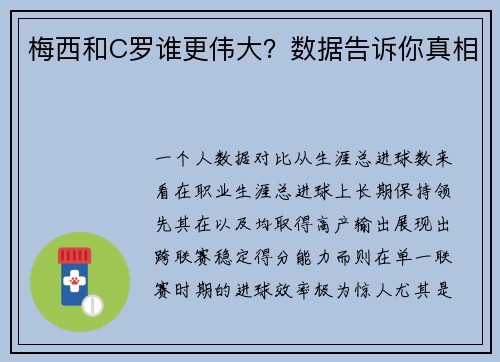 梅西和C罗谁更伟大？数据告诉你真相

一个人数据对比从生涯总进球数来看在职业生涯总进球上长期保持领先其在以及均取得高产输出展现出跨联赛稳定得分能力而则在单一联赛时期的进球效率极为惊人尤其是